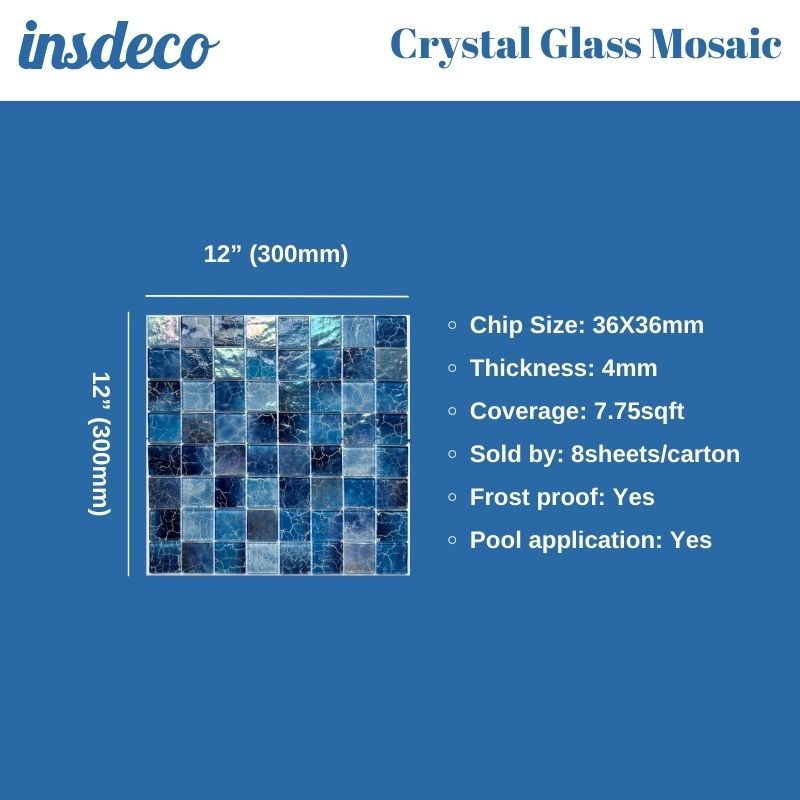 insdeco

Crystal Glass Mosaic

12” (300mm)

12” (300mm)

◦ Chip Size: 36X36mm
◦ Thickness: 4mm
◦ Coverage: 7.75sqft
◦ Sold by: 8sheets/carton
◦ Frost proof: Yes
◦ Pool application: Yes